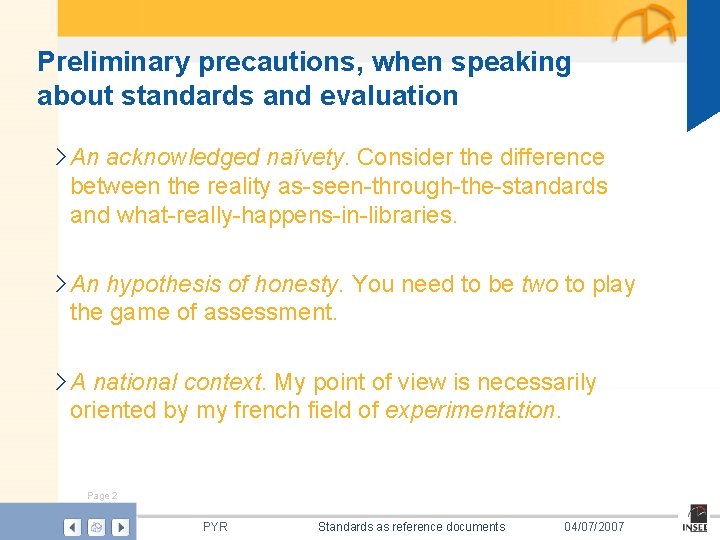 Preliminary precautions, when speaking about standards and evaluation

An acknowledged naïvety. Consider the difference between the reality as-seen-through-the-standards and what-really-happens-in-libraries.

An hypothesis of honesty. You need to be two to play the game of assessment.

A national context. My point of view is necessarily oriented by my french field of experimentation.

Page 2

PYR

Standards as reference documents

04/07/2007

INSEE